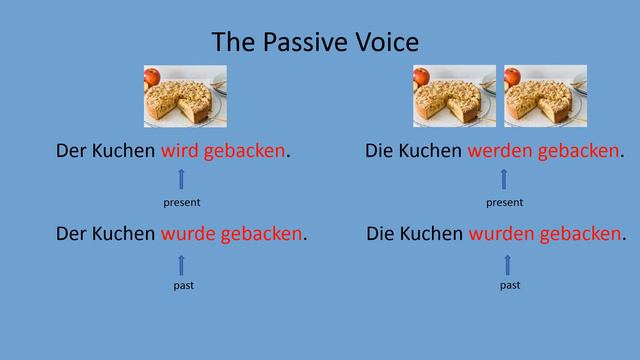 The Passive Voice

Der Kuchen wird gebacken.

present

Der Kuchen wurde gebacken.

past

Die Kuchen werden gebacken.

present

Die Kuchen wurden gebacken.

past